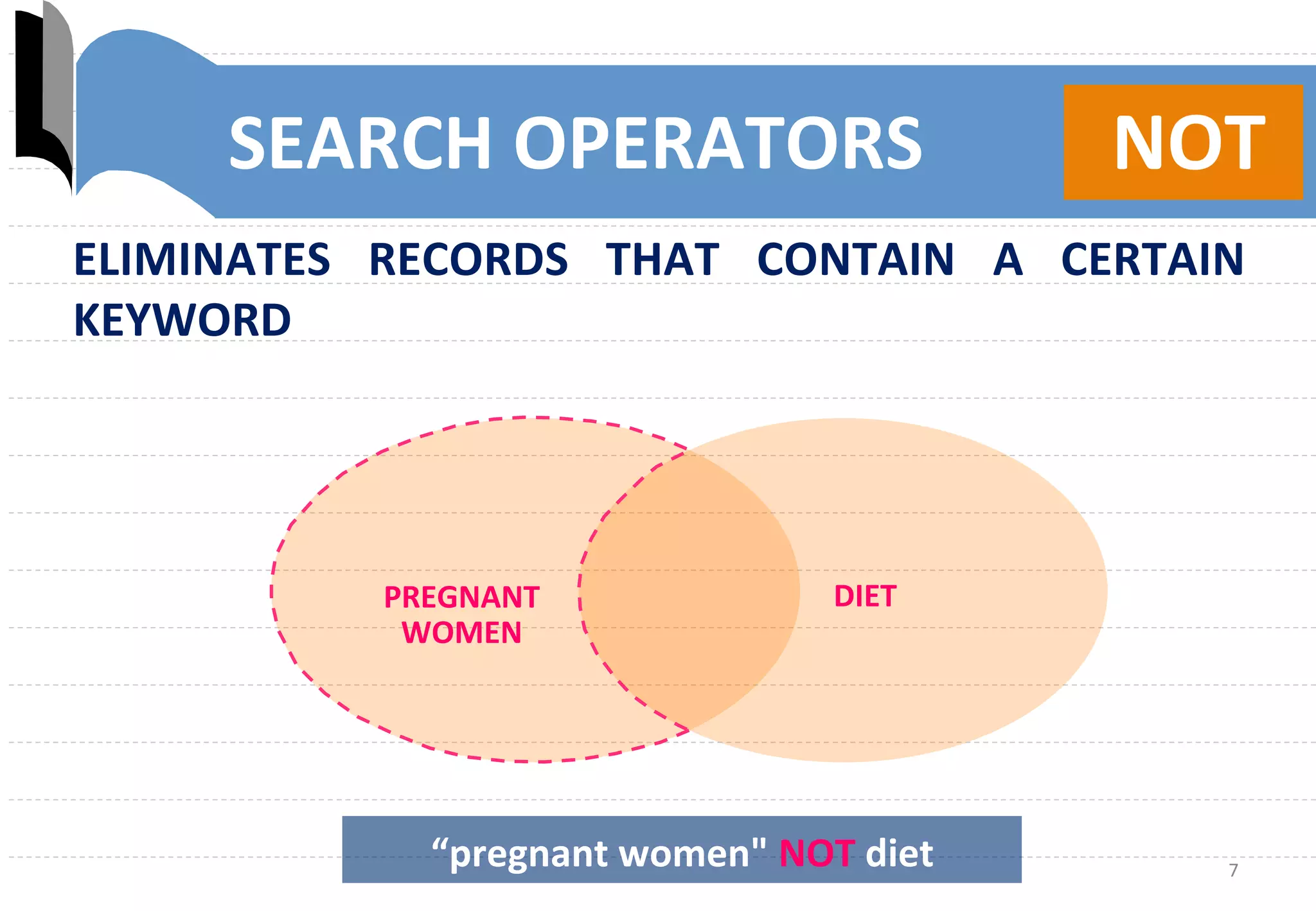 SEARCH OPERATORS

NOT

ELIMINATES RECORDS THAT CONTAIN A CERTAIN KEYWORD

PREGNANT WOMEN

DIET

“pregnant women" NOT diet

7